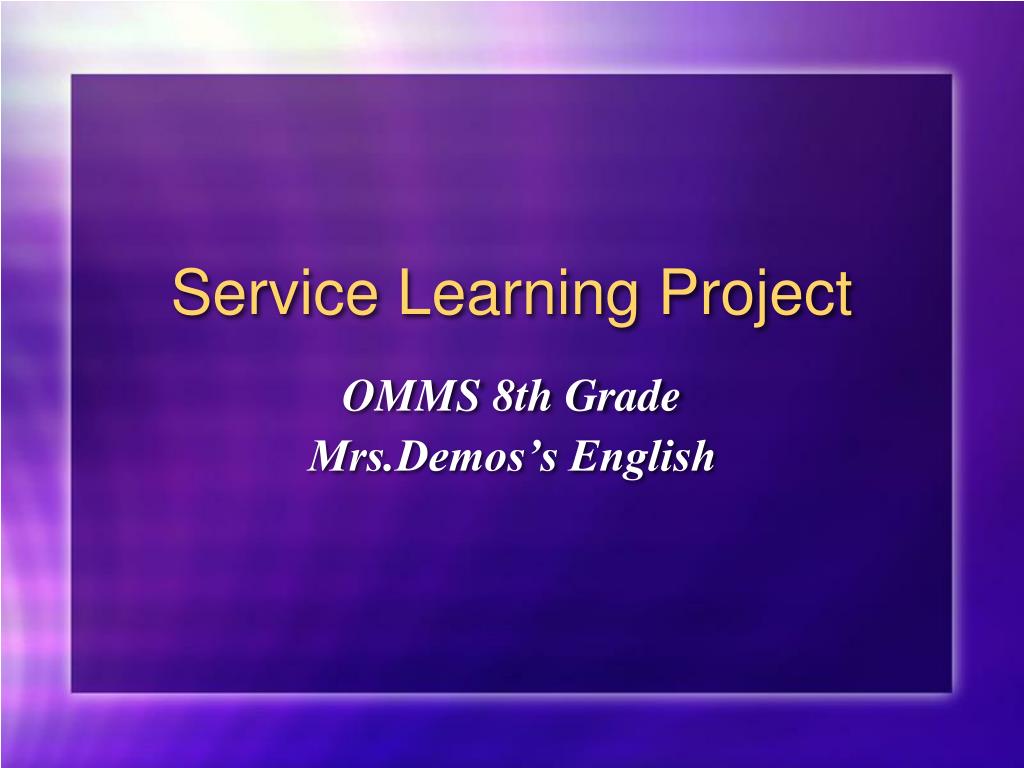 Service Learning Project

OMMS 8th Grade
Mrs.Demos’s English